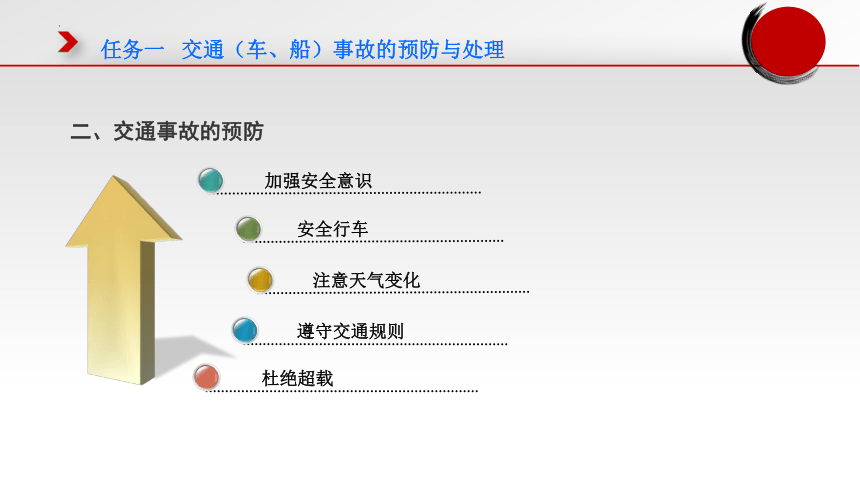 任务一　交通（车、船）事故的预防与处理

二、交通事故的预防

加强安全意识

安全行车

注意天气变化

遵守交通规则

杜绝超载